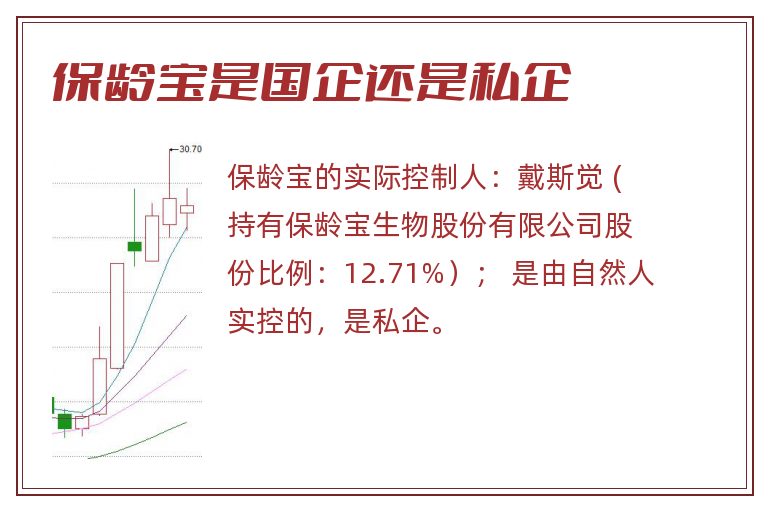 保龄宝是国企还是私企

30.70

保龄宝的实际控制人：戴斯觉（持有保龄宝生物股份有限公司股份比例：12.71%）； 是由自然人实控的，是私企。